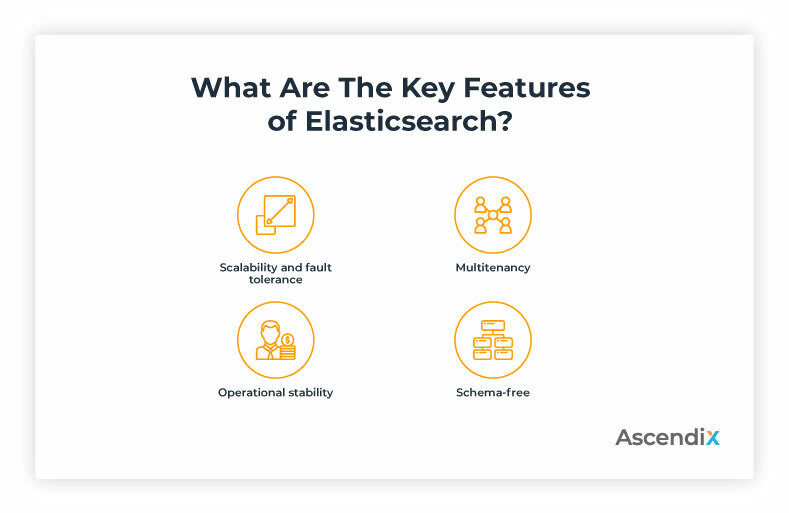 What Are The Key Features of Elasticsearch?

Scalability and fault tolerance

Multitenancy

Operational stability

Schema-free

Ascendix